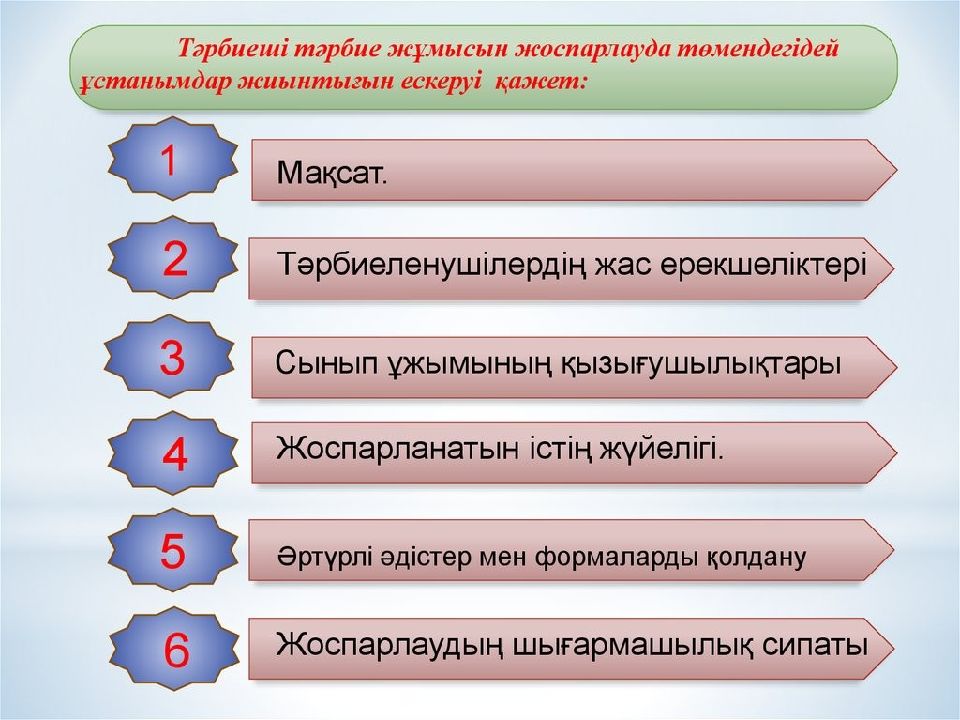 Тәрбиеші тәрбие жұмысын жоспарлауда төмендегідей ұстанымдар жиынтығын ескеруі қажет:

1

Мақсат.

2

Тәрбиеленушілердің жас ерекшеліктері

3

Сынып ұжымының қызығушылықтары

4

Жоспарланатын істің жүйелігі.

5

Әртүрлі әдістер мен формаларды қолдану

6

Жоспарлаудың шығармашылық сипаты